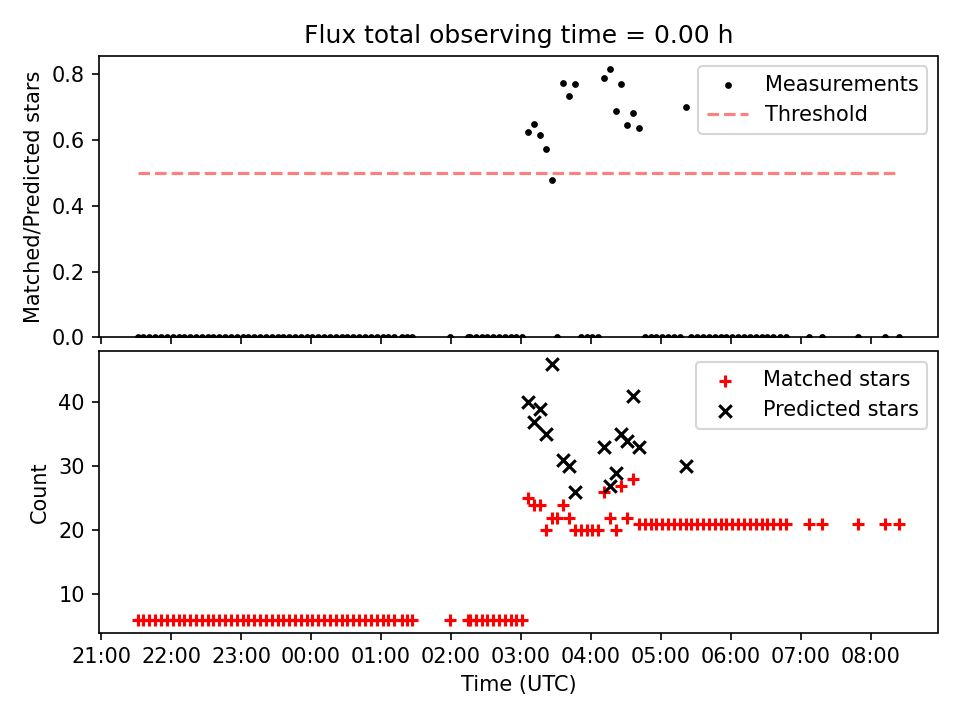 Flux total observing time = 0.00 h

Matched/Predicted stars

0.8
0.6
0.4
0.2
0.0

Measurements
Threshold

Count

40
30
20
10

Matched stars
Predicted stars

21:00 22:00 23:00 00:00 01:00 02:00 03:00 04:00 05:00 06:00 07:00 08:00

Time (UTC)